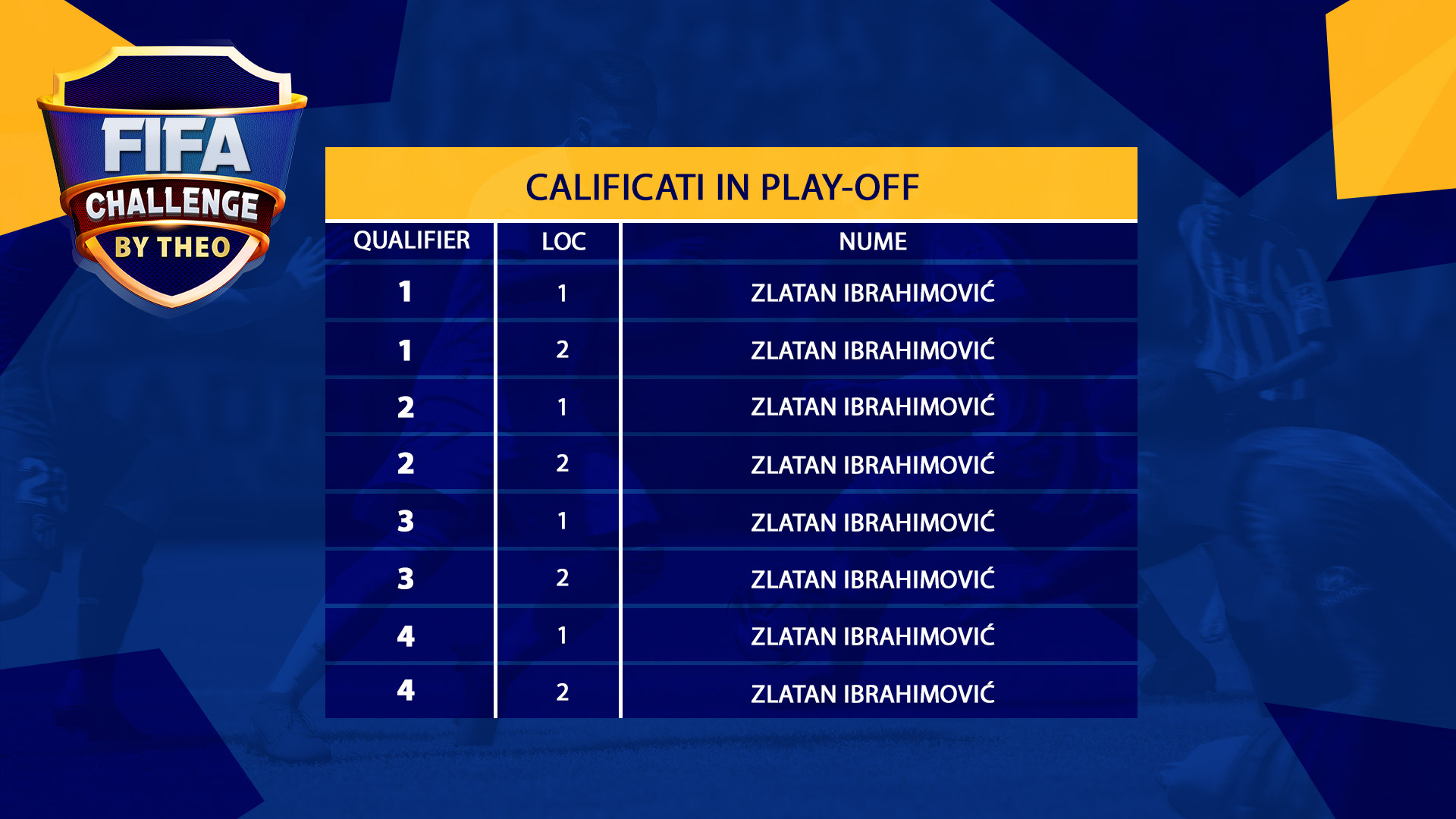 FIFA CHALLENGE BY THEO

CALIFICATI IN PLAY-OFF

| QUALIFIER | LOC | NUME |
|---|---|---|
| 1 | 1 | ZLATAN IBRAHIMOVIĆ |
| 1 | 2 | ZLATAN IBRAHIMOVIĆ |
| 2 | 1 | ZLATAN IBRAHIMOVIĆ |
| 2 | 2 | ZLATAN IBRAHIMOVIĆ |
| 3 | 1 | ZLATAN IBRAHIMOVIĆ |
| 3 | 2 | ZLATAN IBRAHIMOVIĆ |
| 4 | 1 | ZLATAN IBRAHIMOVIĆ |
| 4 | 2 | ZLATAN IBRAHIMOVIĆ |